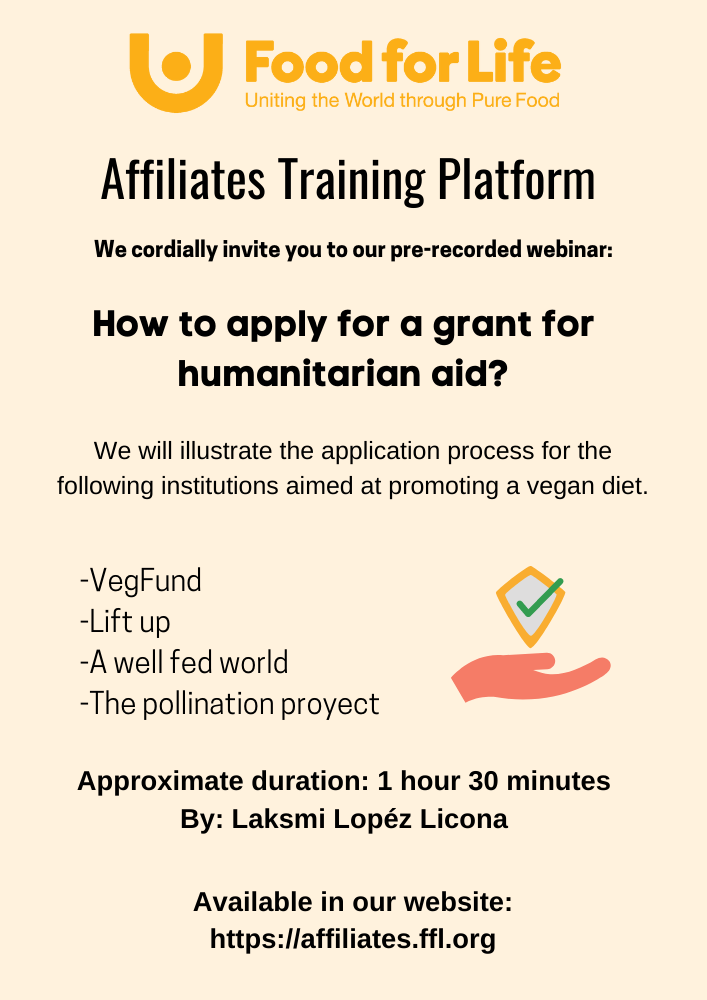 Food for Life
Uniting the World through Pure Food

Affiliates Training Platform

We cordially invite you to our pre-recorded webinar:

How to apply for a grant for humanitarian aid?

We will illustrate the application process for the following institutions aimed at promoting a vegan diet.

-VegFund
-Lift up
-A well fed world
-The pollination proyect

Approximate duration: 1 hour 30 minutes
By: Laksmi Lopéz Licona

Available in our website:
https://affiliates.ffl.org